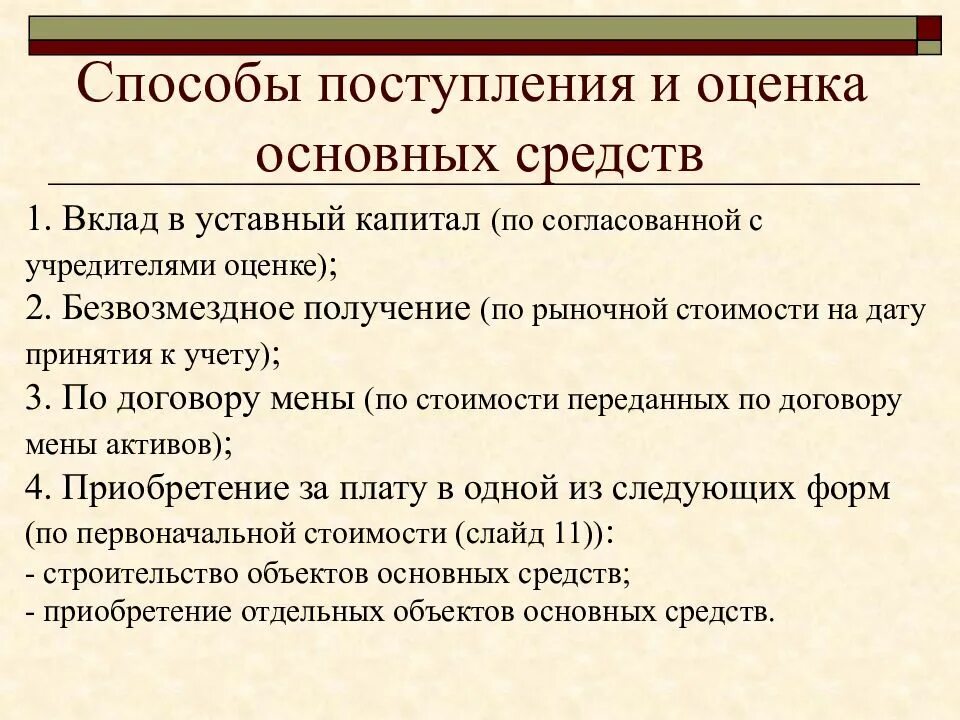 Способы поступления и оценка основных средств

1. Вклад в уставный капитал (по согласованной с учредителями оценке);
2. Безвозмездное получение (по рыночной стоимости на дату принятия к учету);
3. По договору мены (по стоимости переданных по договору мены активов);
4. Приобретение за плату в одной из следующих форм (по первоначальной стоимости (слайд 11)):
- строительство объектов основных средств;
- приобретение отдельных объектов основных средств.